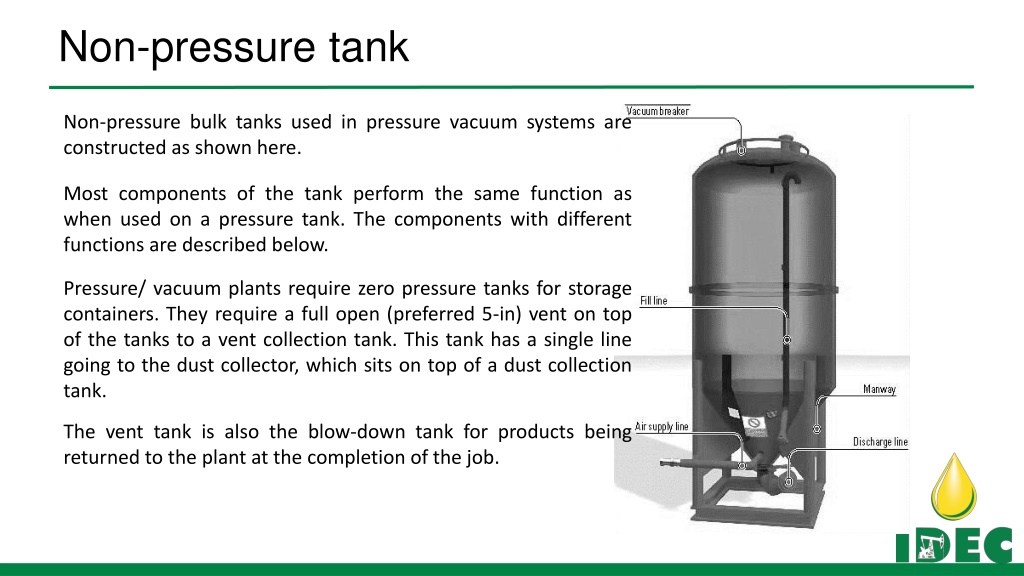 Non-pressure tank

Non-pressure bulk tanks used in pressure vacuum systems are constructed as shown here.

Most components of the tank perform the same function as when used on a pressure tank. The components with different functions are described below.

Pressure/ vacuum plants require zero pressure tanks for storage containers. They require a full open (preferred 5-in) vent on top of the tanks to a vent collection tank. This tank has a single line going to the dust collector, which sits on top of a dust collection tank.

The vent tank is also the blow-down tank for products being returned to the plant at the completion of the job.

Vacuum breaker

Fill line

Manway

Air supply line

Discharge line

IDEC